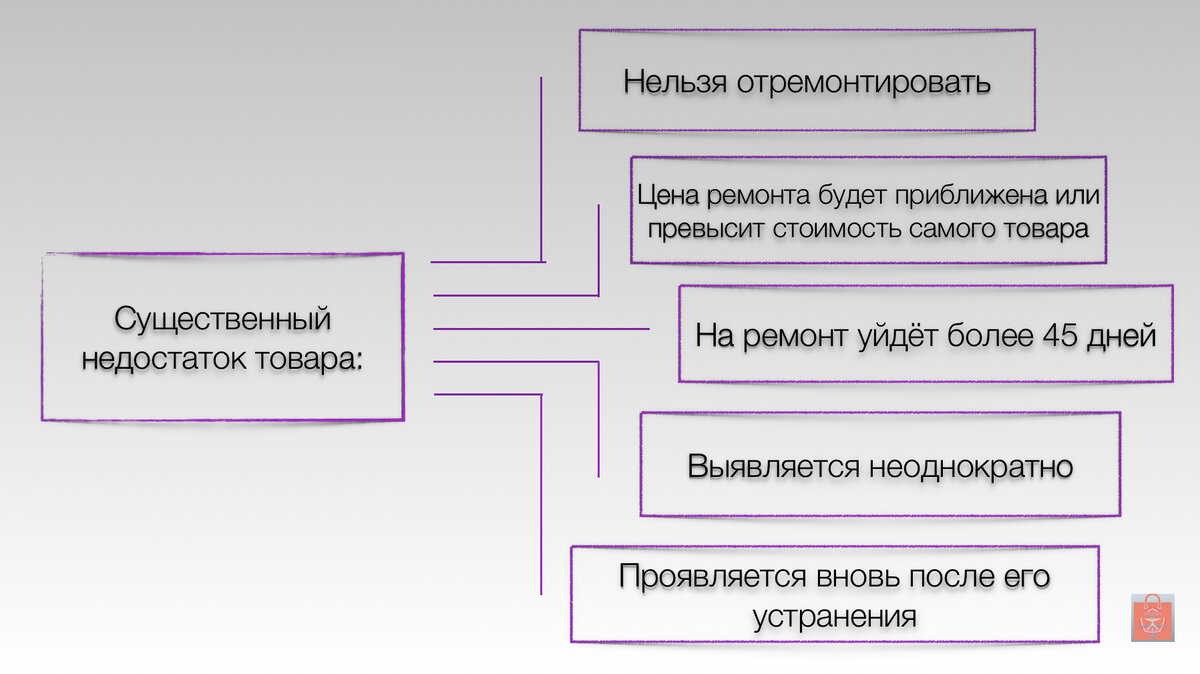 Существенный недостаток товара:

Нельзя отремонтировать

Цена ремонта будет приближена или превысит стоимость самого товара

На ремонт уйдёт более 45 дней

Выявляется неоднократно

Проявляется вновь после его устранения